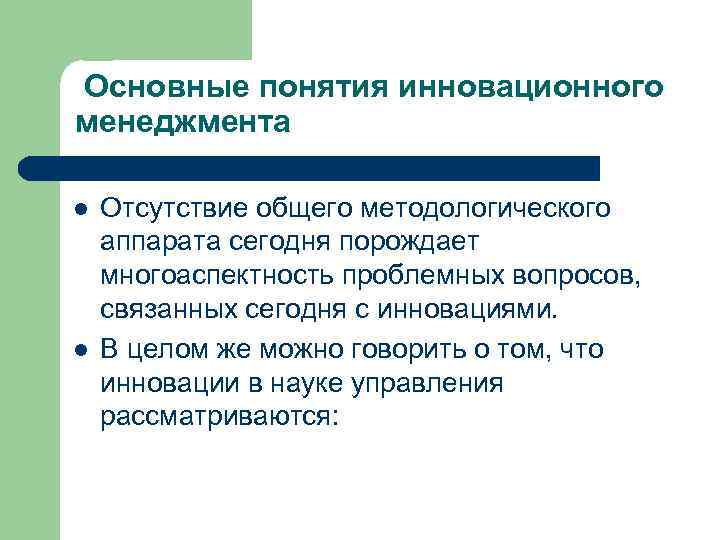 Основные понятия инновационного менеджмента

- Отсутствие общего методологического аппарата сегодня порождает многоаспектность проблемных вопросов, связанных сегодня с инновациями.
- В целом же можно говорить о том, что инновации в науке управления рассматриваются: